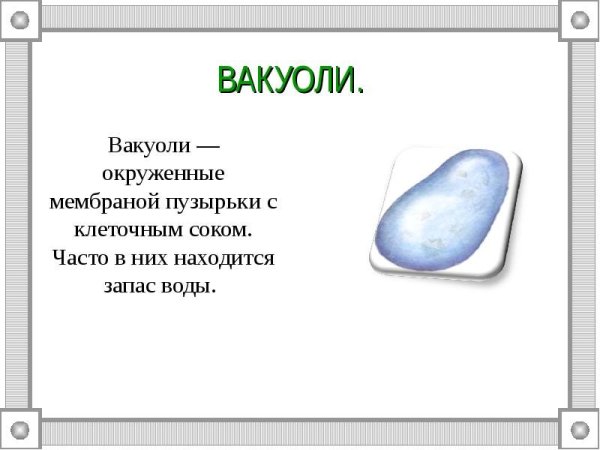 ВАКУОЛИ.

Вакуоли — окруженные мембраной пузырьки с клеточным соком. Часто в них находится запас воды.